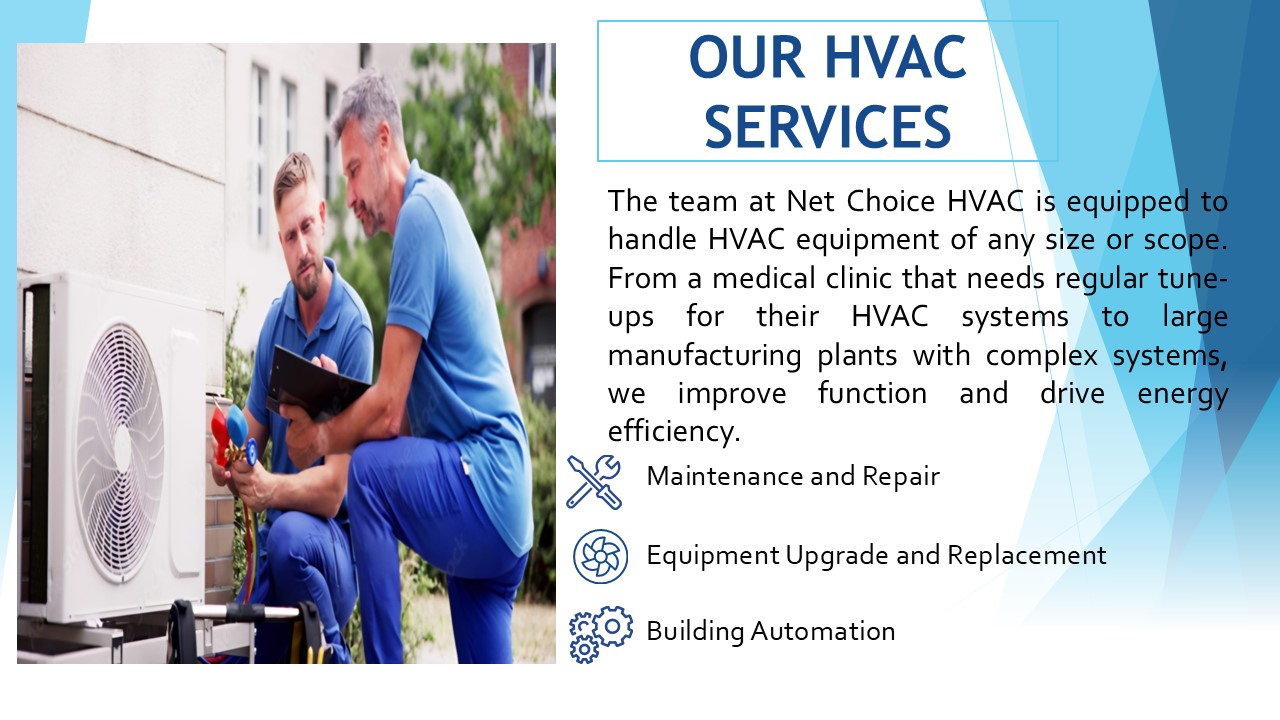 OUR HVAC SERVICES

The team at Net Choice HVAC is equipped to handle HVAC equipment of any size or scope. From a medical clinic that needs regular tune-ups for their HVAC systems to large manufacturing plants with complex systems, we improve function and drive energy efficiency.

Maintenance and Repair

Equipment Upgrade and Replacement

Building Automation